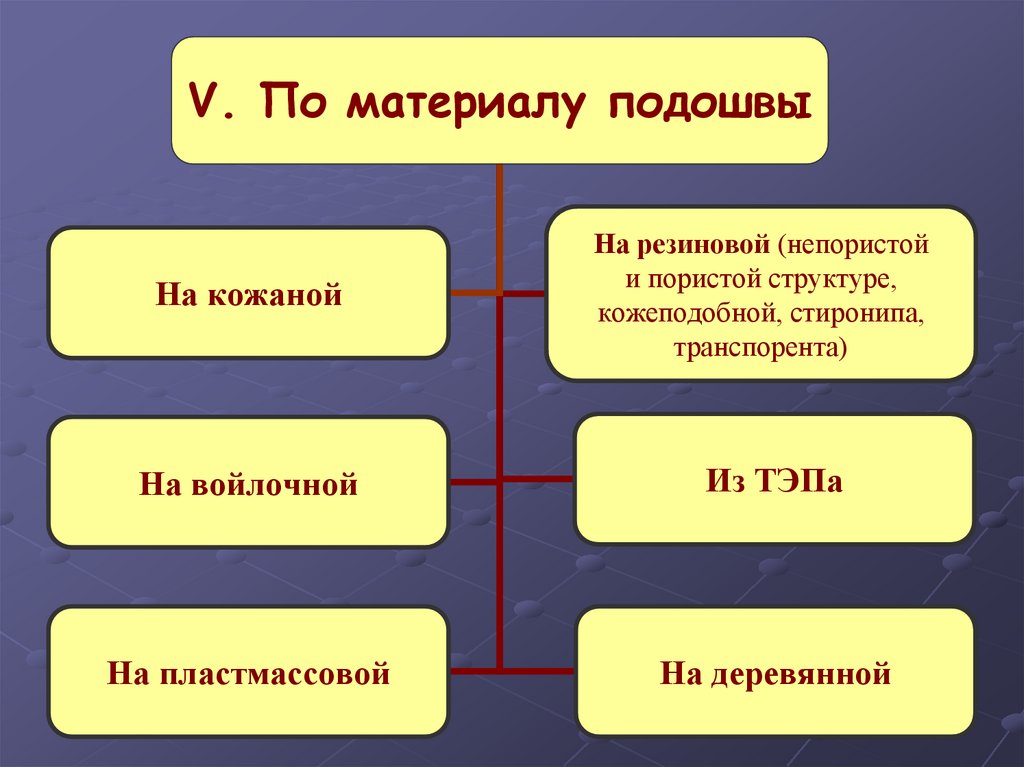 V. По материалу подошвы

На кожаной

На резиновой (непористой и пористой структуре, кожеподобной, стиронипа, транспорента)

На войлочной

Из ТЭПа

На пластмассовой

На деревянной